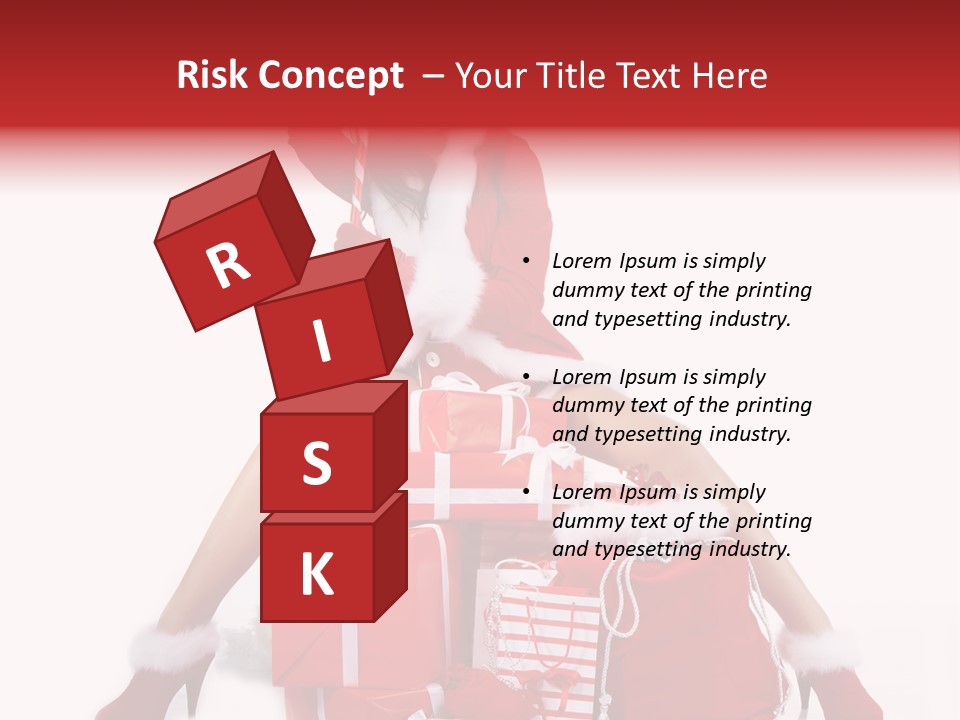 Risk Concept – Your Title Text Here

R
I
S
K

• Lorem Ipsum is simply dummy text of the printing and typesetting industry.

• Lorem Ipsum is simply dummy text of the printing and typesetting industry.

• Lorem Ipsum is simply dummy text of the printing and typesetting industry.